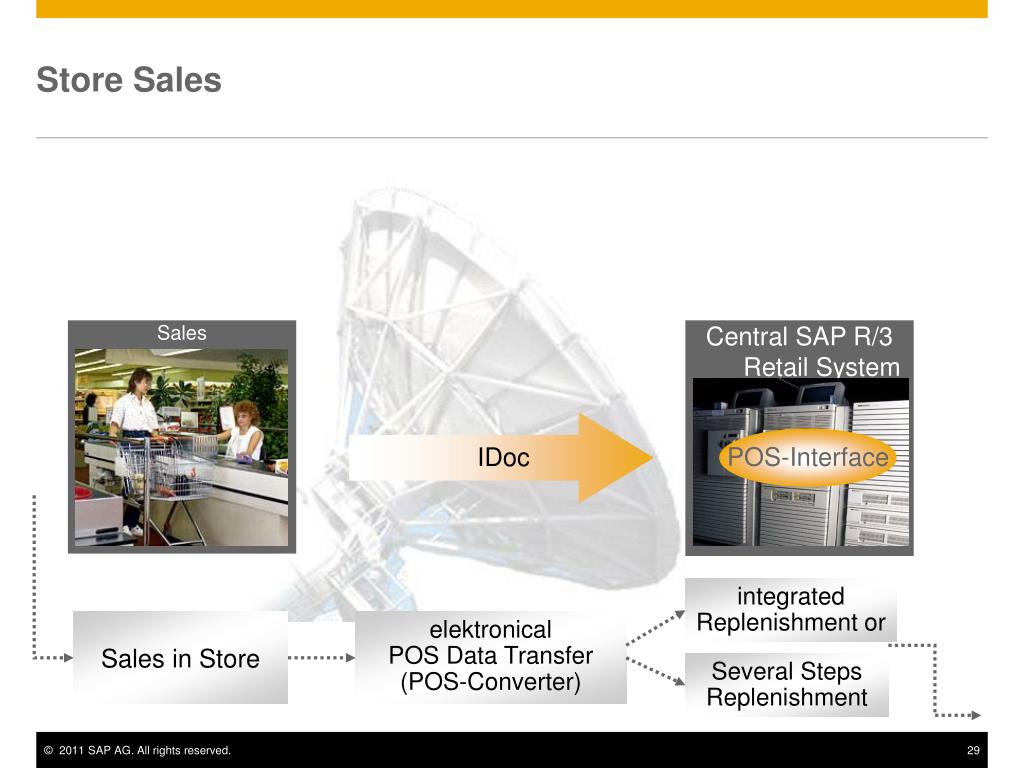 Store Sales

Sales

Central SAP R/3 Retail System

IDoc

POS-Interface

Sales in Store

elektronical POS Data Transfer (POS-Converter)

integrated Replenishment or

Several Steps Replenishment

© 2011 SAP AG. All rights reserved.

29